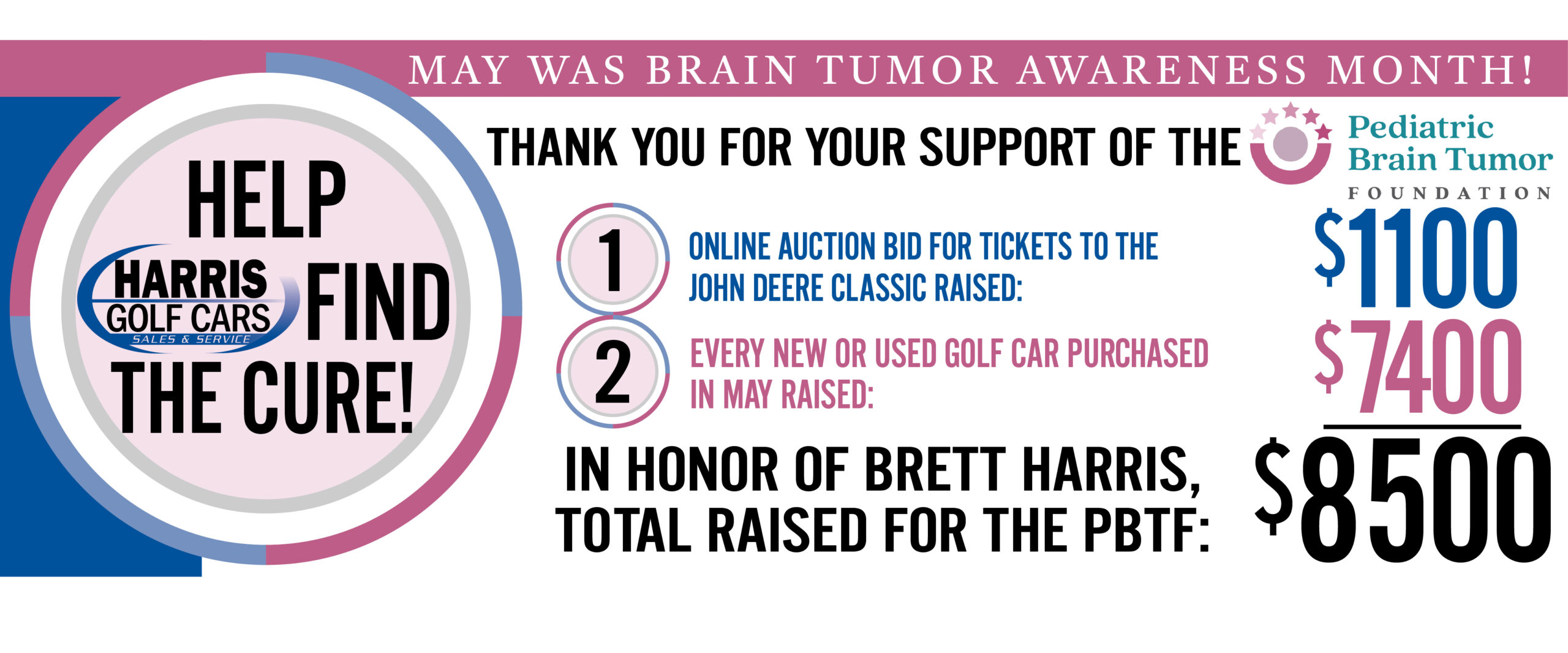 MAY WAS BRAIN TUMOR AWARENESS MONTH!

HELP HARRIS GOLF CARS SALES & SERVICE FIND THE CURE!

THANK YOU FOR YOUR SUPPORT OF THE Pediatric Brain Tumor FOUNDATION

1 ONLINE AUCTION BID FOR TICKETS TO THE JOHN DEERE CLASSIC RAISED: $1100

2 EVERY NEW OR USED GOLF CAR PURCHASED IN MAY RAISED: $7400

IN HONOR OF BRETT HARRIS, TOTAL RAISED FOR THE PBTF: $8500